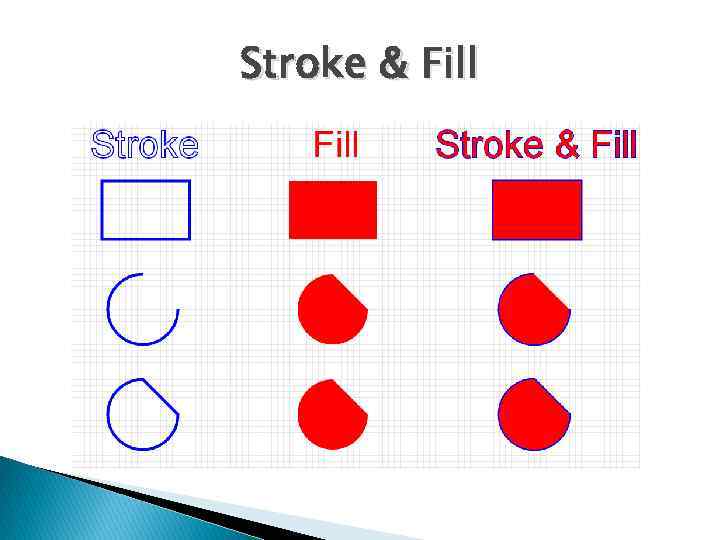 Stroke & Fill

Stroke

Fill

Stroke & Fill